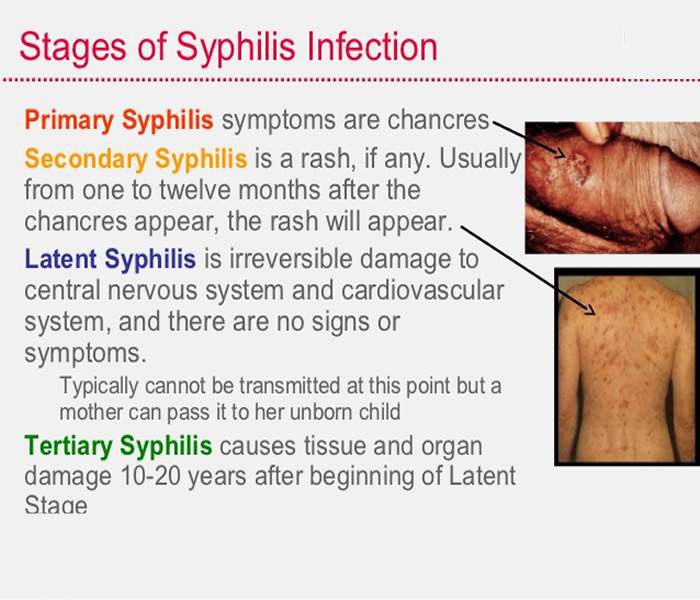 Stages of Syphilis Infection

Primary Syphilis symptoms are chancres

Secondary Syphilis is a rash, if any. Usually from one to twelve months after the chancres appear, the rash will appear.

Latent Syphilis is irreversible damage to central nervous system and cardiovascular system, and there are no signs or symptoms.

Typically cannot be transmitted at this point but a mother can pass it to her unborn child

Tertiary Syphilis causes tissue and organ damage 10-20 years after beginning of Latent Stage